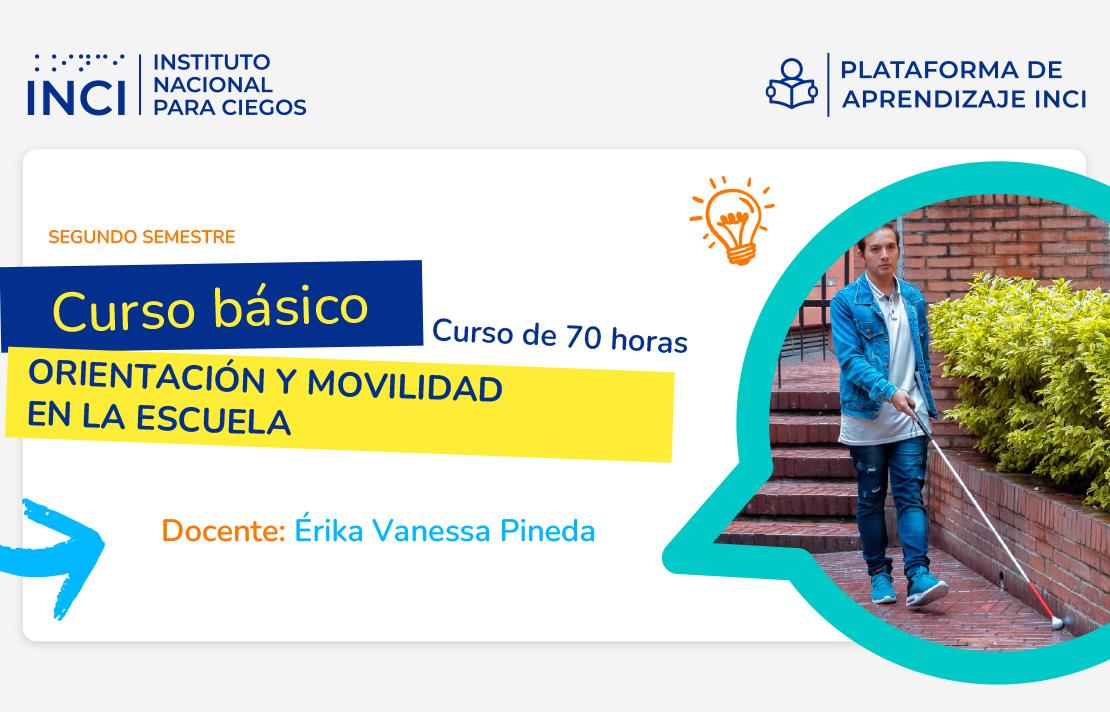 INCI INSTITUTO NACIONAL PARA CIEGOS

PLATAFORMA DE APRENDIZAJE INCI

SEGUNDO SEMESTRE

Curso básico

Curso de 70 horas

ORIENTACIÓN Y MOVILIDAD EN LA ESCUELA

Docente: Érika Vanessa Pineda